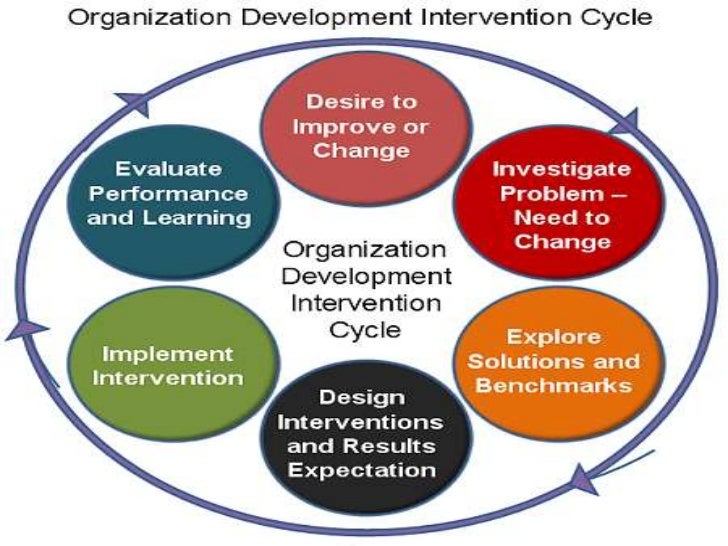 Organization Development Intervention Cycle

Desire to Improve or Change

Investigate Problem – Need to Change

Explore Solutions and Benchmarks

Design Interventions and Results Expectation

Implement Intervention

Evaluate Performance and Learning

Organization Development Intervention Cycle